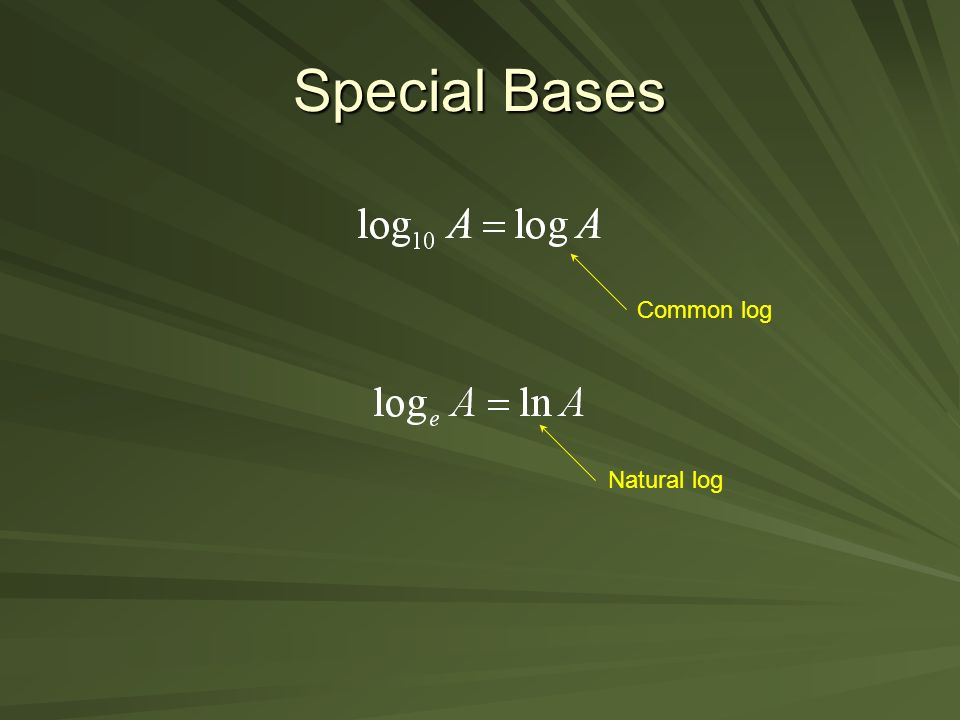 Special Bases

$\log_{10} A = \log A$

Common log

$\log_e A = \ln A$

Natural log